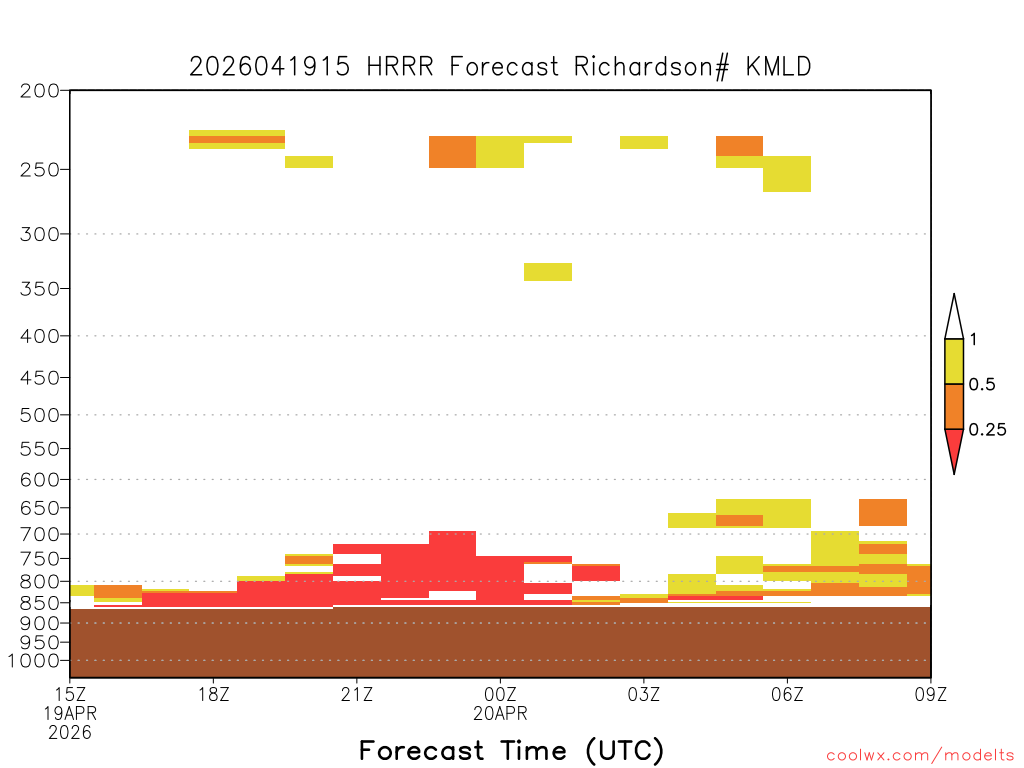 2026041915 HRRR Forecast Richardson# KMLD

200
250
300
350
400
450
500
550
600
650
700
750
800
850
900
950
1000

1
0.5
0.25

15Z
19APR
2026
18Z
21Z
00Z
20APR
03Z
06Z
09Z

Forecast Time (UTC)

coolwx.com/modelts